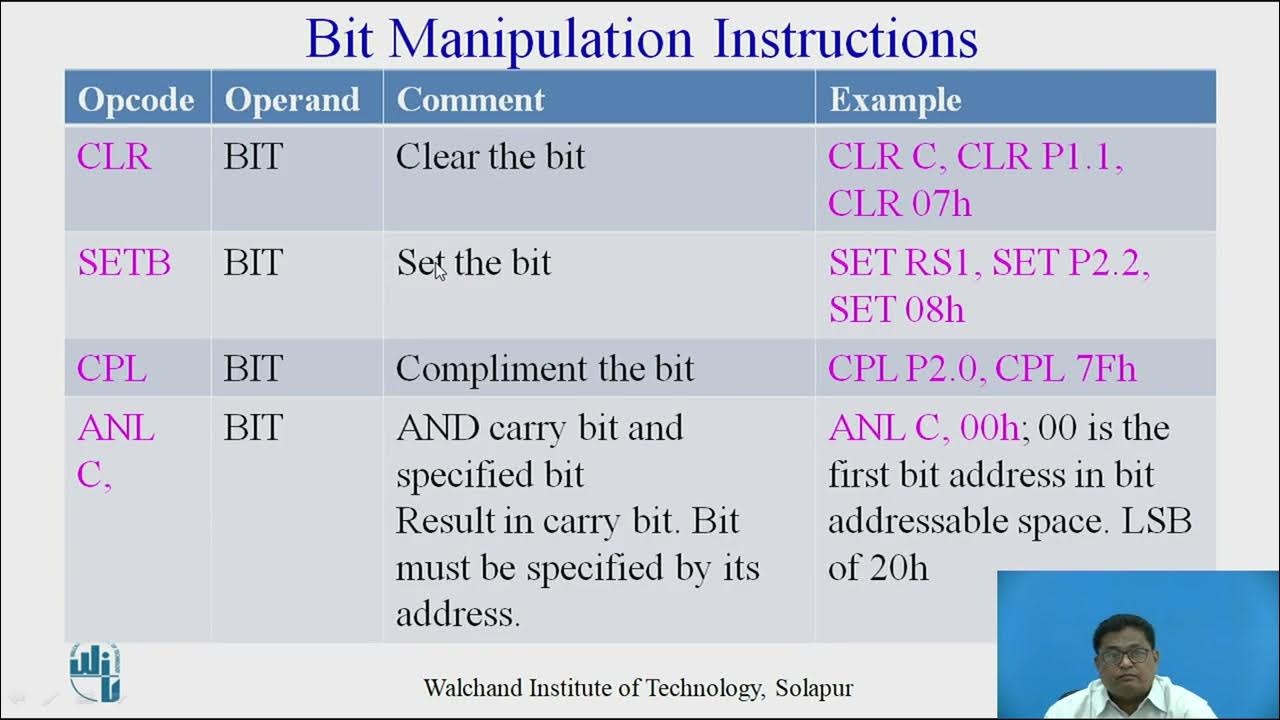 Bit Manipulation Instructions

| Opcode | Operand | Comment | Example |
|---|---|---|---|
| CLR | BIT | Clear the bit | CLR C, CLR P1.1, CLR 07h |
| SETB | BIT | Set the bit | SET RS1, SET P2.2, SET 08h |
| CPL | BIT | Compliment the bit | CPL P2.0, CPL 7Fh |
| ANL C, | BIT | AND carry bit and specified bit Result in carry bit. Bit must be specified by its address. | ANL C, 00h; 00 is the first bit address in bit addressable space. LSB of 20h |

Walchand Institute of Technology, Solapur